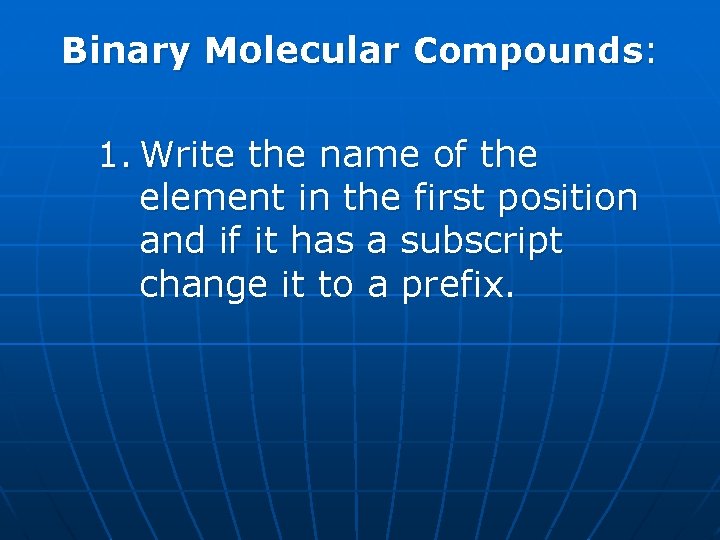 Binary Molecular Compounds:

1. Write the name of the element in the first position and if it has a subscript change it to a prefix.